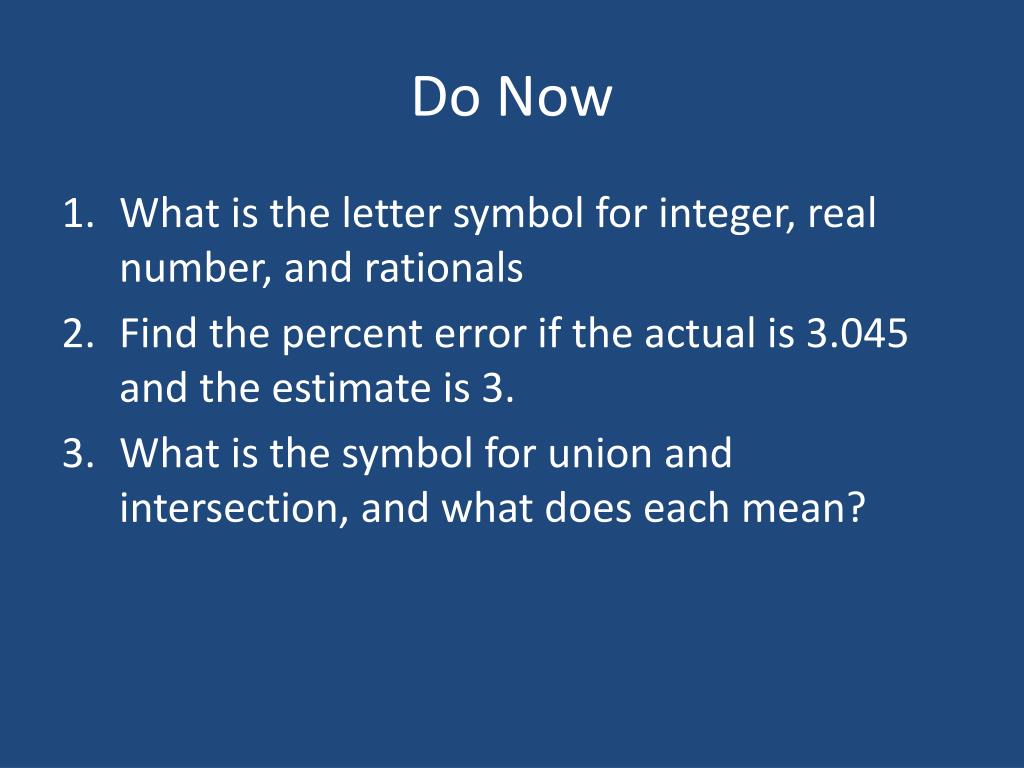 Do Now

1. What is the letter symbol for integer, real number, and rationals
2. Find the percent error if the actual is 3.045 and the estimate is 3.
3. What is the symbol for union and intersection, and what does each mean?